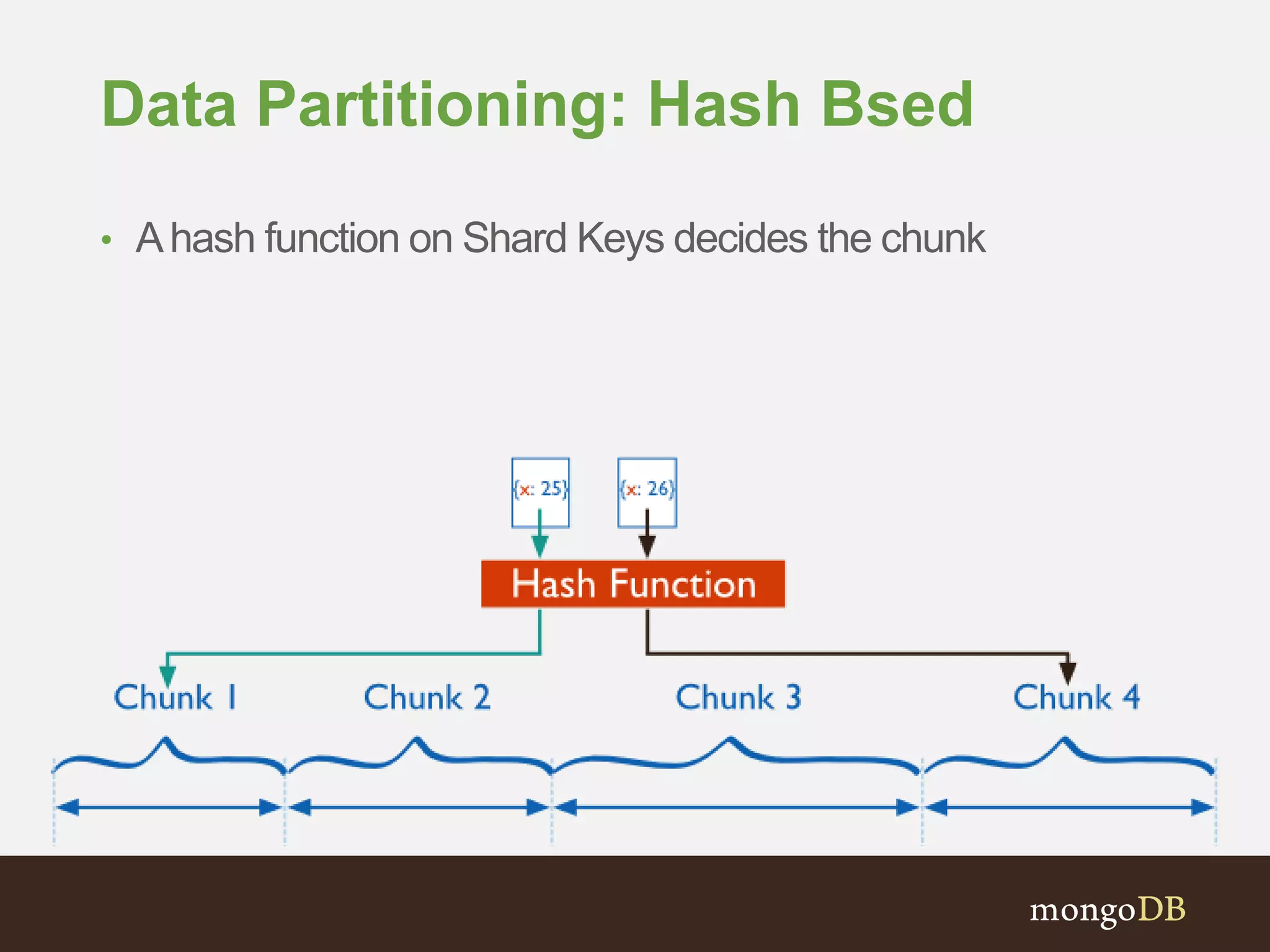 Data Partitioning: Hash Bsed

• A hash function on Shard Keys decides the chunk

{x: 25}

{x: 26}

Hash Function

Chunk 1

Chunk 2

Chunk 3

Chunk 4

mongoDB